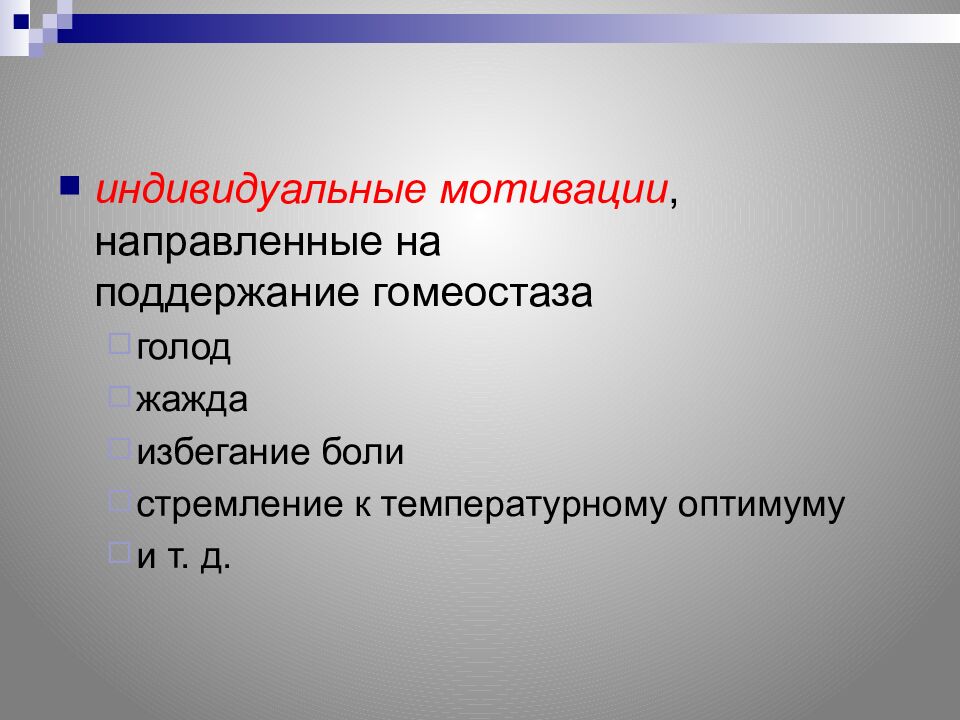 индивидуальные мотивации, направленные на поддержание гомеостаза

голод

жажда

избегание боли

стремление к температурному оптимуму

и т. д.